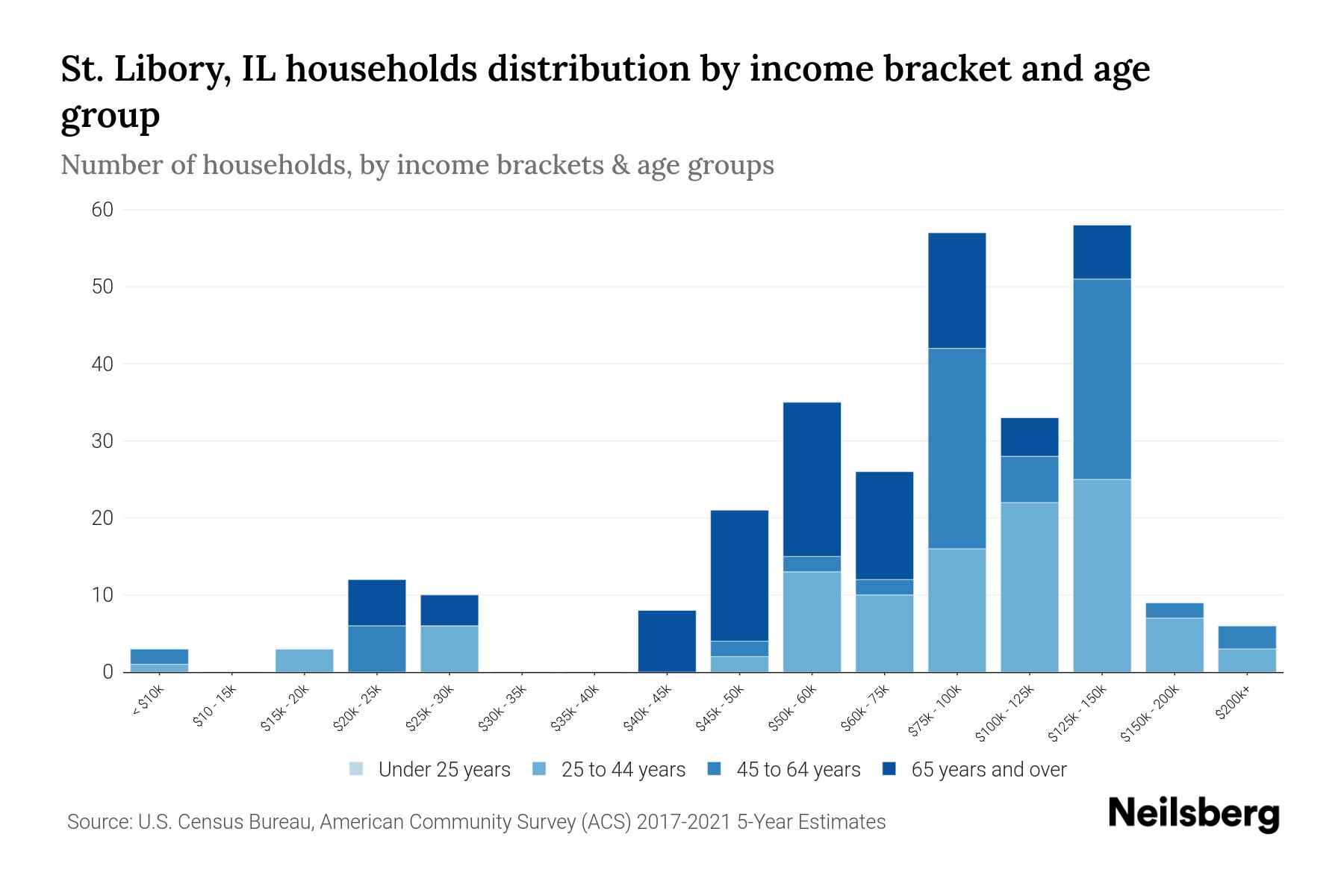 St. Libory, IL households distribution by income bracket and age group

Number of households, by income brackets & age groups

60
50
40
30
20
10
0

< $10k
$10 - 15k
$15k - 20k
$20k - 25k
$25k - 30k
$30k - 35k
$35k - 40k
$40k - 45k
$45k - 50k
$50k - 60k
$60k - 75k
$75k - 100k
$100k - 125k
$125k - 150k
$150k - 200k
$200k+

Under 25 years
25 to 44 years
45 to 64 years
65 years and over

Source: U.S. Census Bureau, American Community Survey (ACS) 2017-2021 5-Year Estimates

Neilsberg